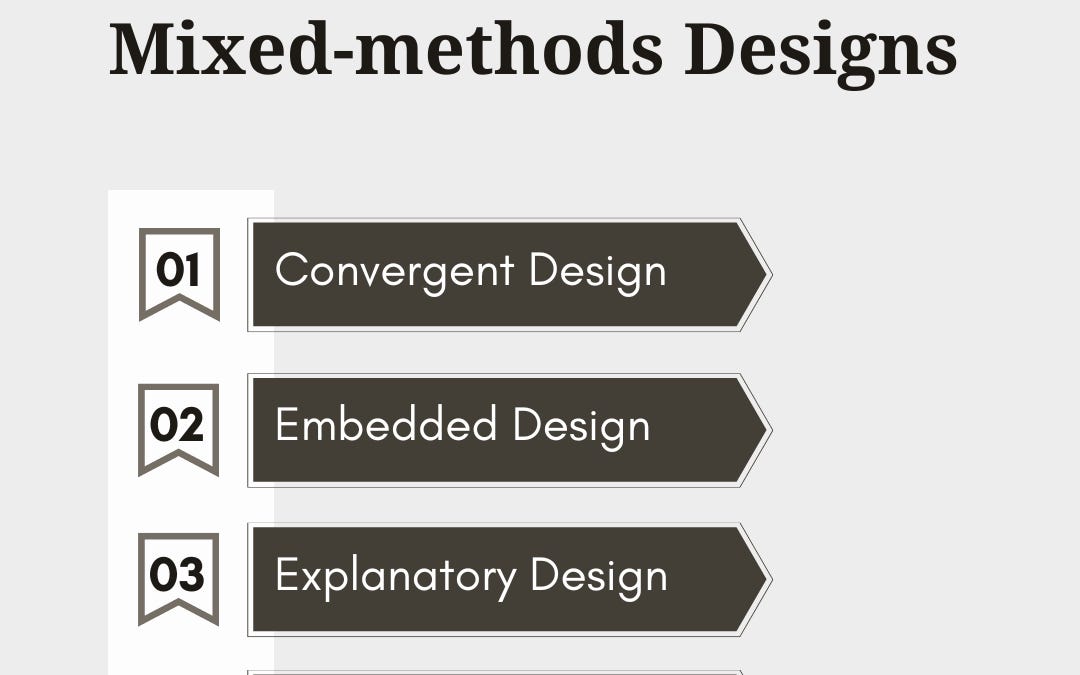 Mixed-methods Designs

01 Convergent Design

02 Embedded Design

03 Explanatory Design